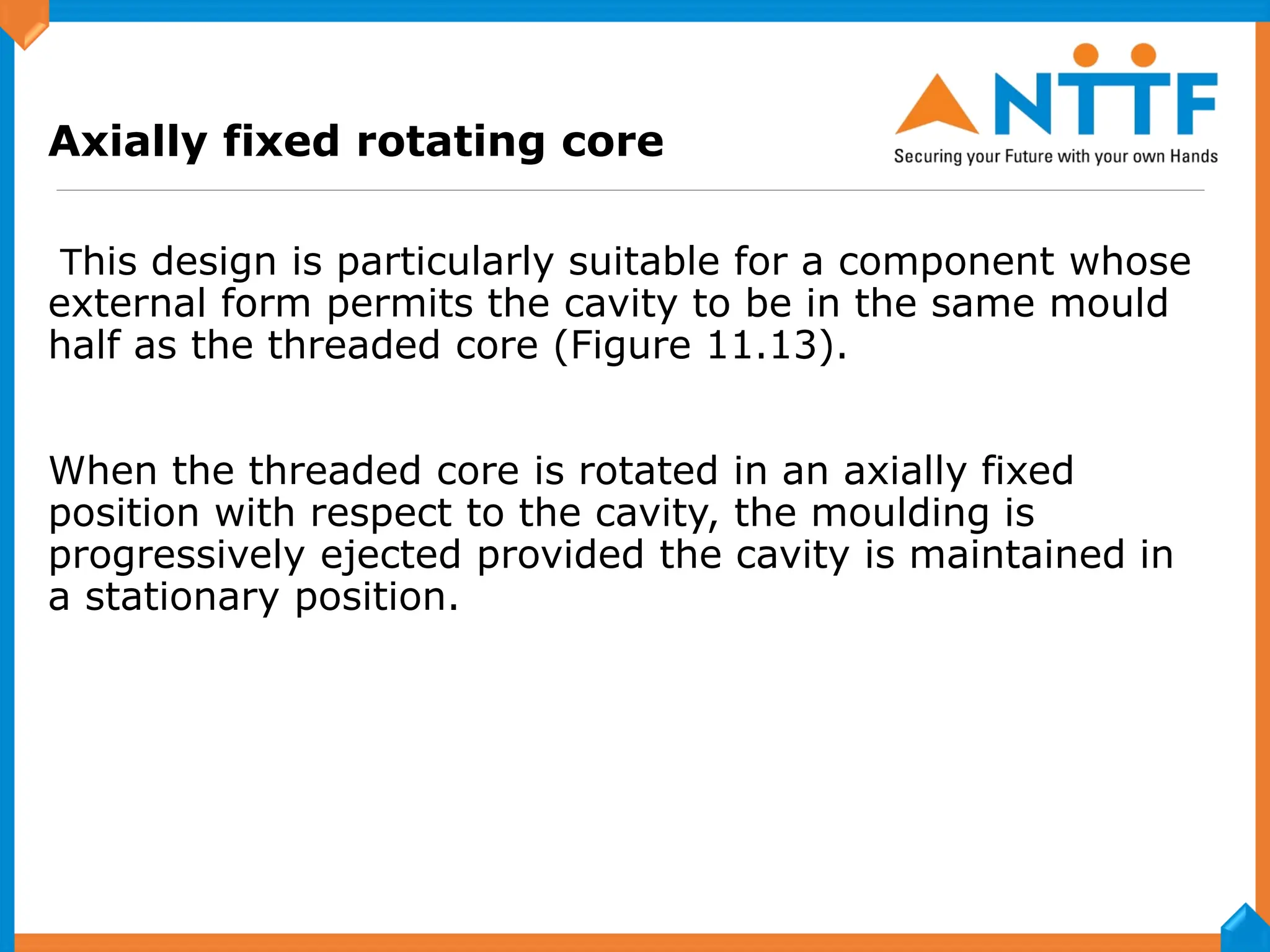 Axially fixed rotating core

NTTF
Securing your Future with your own Hands

This design is particularly suitable for a component whose external form permits the cavity to be in the same mould half as the threaded core (Figure 11.13).

When the threaded core is rotated in an axially fixed position with respect to the cavity, the moulding is progressively ejected provided the cavity is maintained in a stationary position.